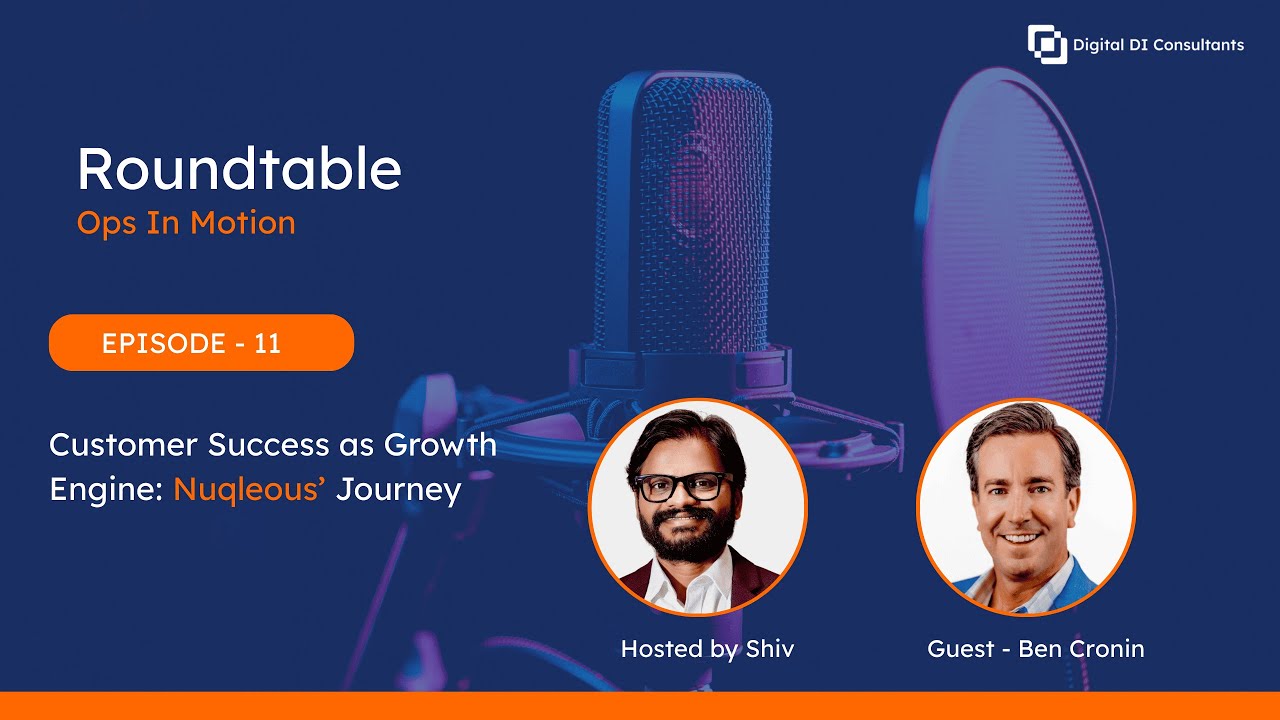 Digital DI Consultants

Roundtable
Ops In Motion

EPISODE - 11

Customer Success as Growth Engine: Nuqleous' Journey

Hosted by Shiv

Guest - Ben Cronin